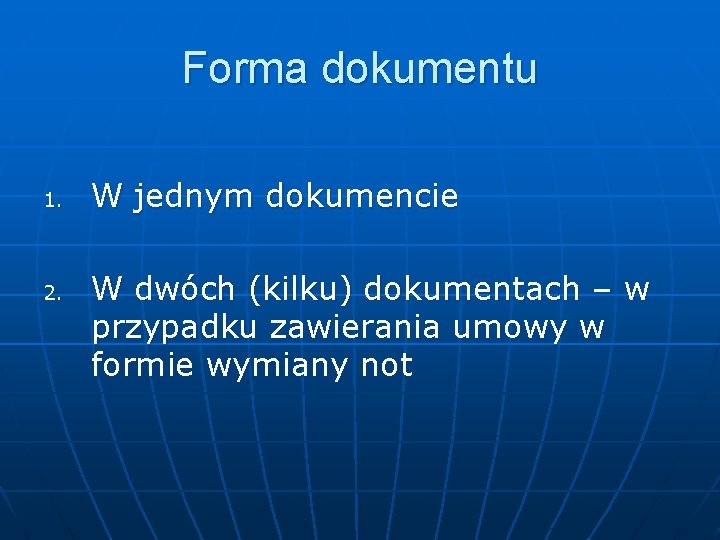 Forma dokumentu

1. W jednym dokumencie

2. W dwóch (kilku) dokumentach – w przypadku zawierania umowy w formie wymiany not